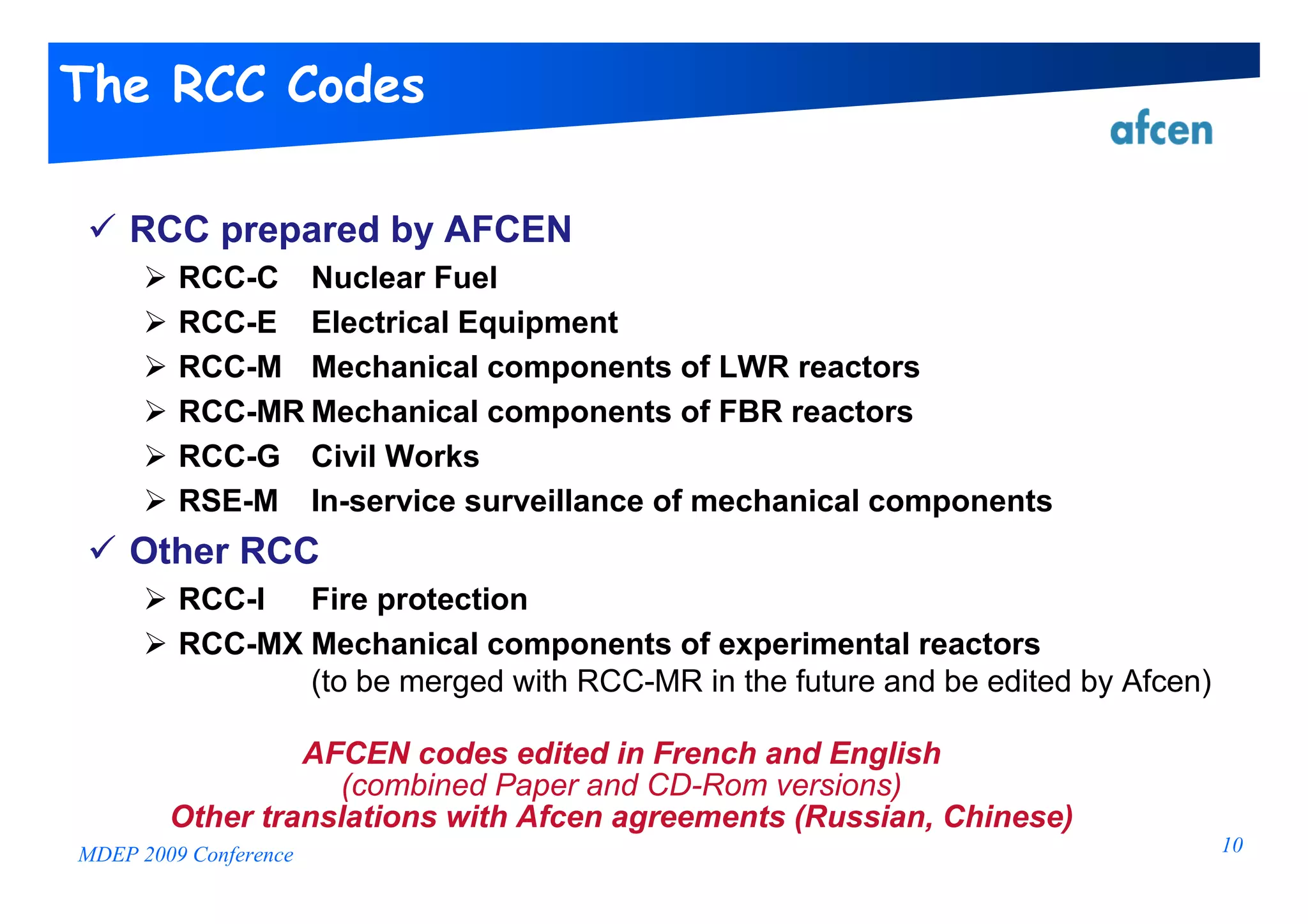 The RCC Codes

afcen

✓ RCC prepared by AFCEN

➢ RCC-C Nuclear Fuel

➢ RCC-E Electrical Equipment

➢ RCC-M Mechanical components of LWR reactors

➢ RCC-MR Mechanical components of FBR reactors

➢ RCC-G Civil Works

➢ RSE-M In-service surveillance of mechanical components

✓ Other RCC

➢ RCC-I Fire protection

➢ RCC-MX Mechanical components of experimental reactors (to be merged with RCC-MR in the future and be edited by Afcen)

AFCEN codes edited in French and English
(combined Paper and CD-Rom versions)
Other translations with Afcen agreements (Russian, Chinese)

MDEP 2009 Conference

10